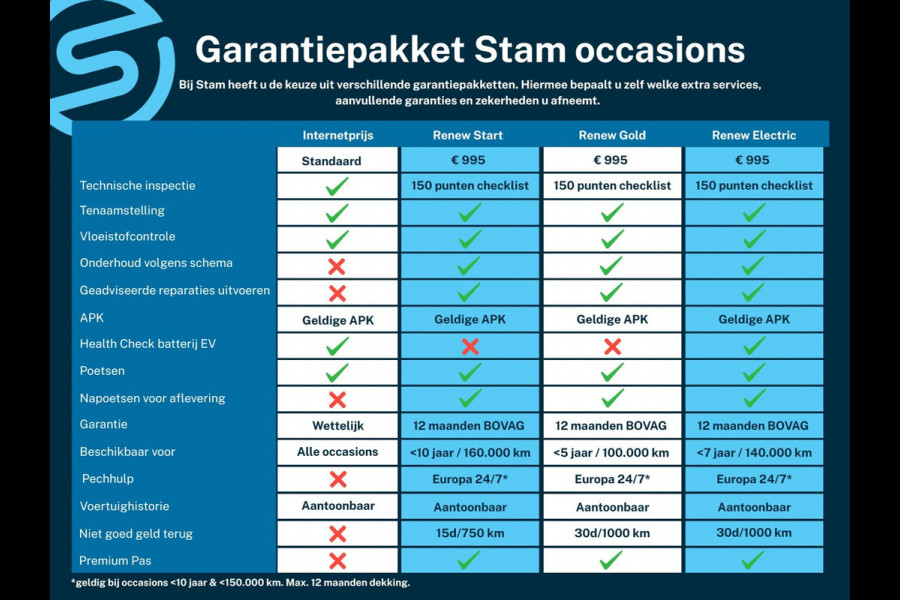 Garantiepakket Stam occasions

Bij Stam heeft u de keuze uit verschillende garantiepakketten. Hiermee bepaalt u zelf welke extra services, aanvullende garanties en zekerheden u afneemt.

| | Internetprijs | Renew Start | Renew Gold | Renew Electric |
|---|---|---|---|---|
| | Standaard | € 995 | € 995 | € 995 |
| Technische inspectie | ✓ | 150 punten checklist | 150 punten checklist | 150 punten checklist |
| Tenaamstelling | ✓ | ✓ | ✓ | ✓ |
| Vloeistofcontrole | ✓ | ✓ | ✓ | ✓ |
| Onderhoud volgens schema | ✗ | ✓ | ✓ | ✓ |
| Geadviseerde reparaties uitvoeren | ✗ | ✓ | ✓ | ✓ |
| APK | Geldige APK | Geldige APK | Geldige APK | Geldige APK |
| Health Check batterij EV | ✓ | ✗ | ✗ | ✓ |
| Poetsen | ✓ | ✓ | ✓ | ✓ |
| Napoetsen voor aflevering | ✗ | ✓ | ✓ | ✓ |
| Garantie | Wettelijk | 12 maanden BOVAG | 12 maanden BOVAG | 12 maanden BOVAG |
| Beschikbaar voor | Alle occasions | <10 jaar / 160.000 km | <5 jaar / 100.000 km | <7 jaar / 140.000 km |
| Pechhulp | ✗ | Europa 24/7* | Europa 24/7* | Europa 24/7* |
| Voertuighistorie | Aantoonbaar | Aantoonbaar | Aantoonbaar | Aantoonbaar |
| Niet goed geld terug | ✗ | 15d/750 km | 30d/1000 km | 30d/1000 km |
| Premium Pas | ✗ | ✓ | ✓ | ✓ |

*geldig bij occasions <10 jaar & <150.000 km. Max. 12 maanden dekking.